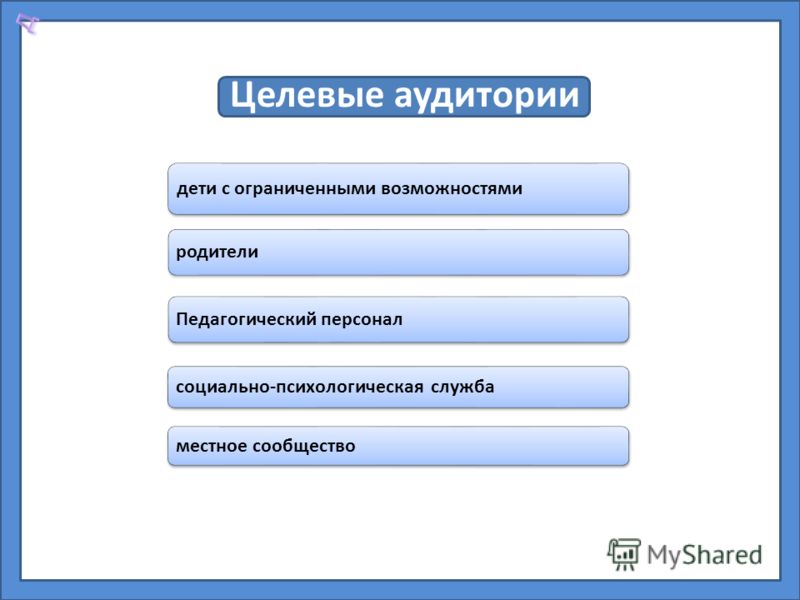 Целевые аудитории

дети с ограниченными возможностями

родители

Педагогический персонал

социально-психологическая служба

местное сообщество

MyShared